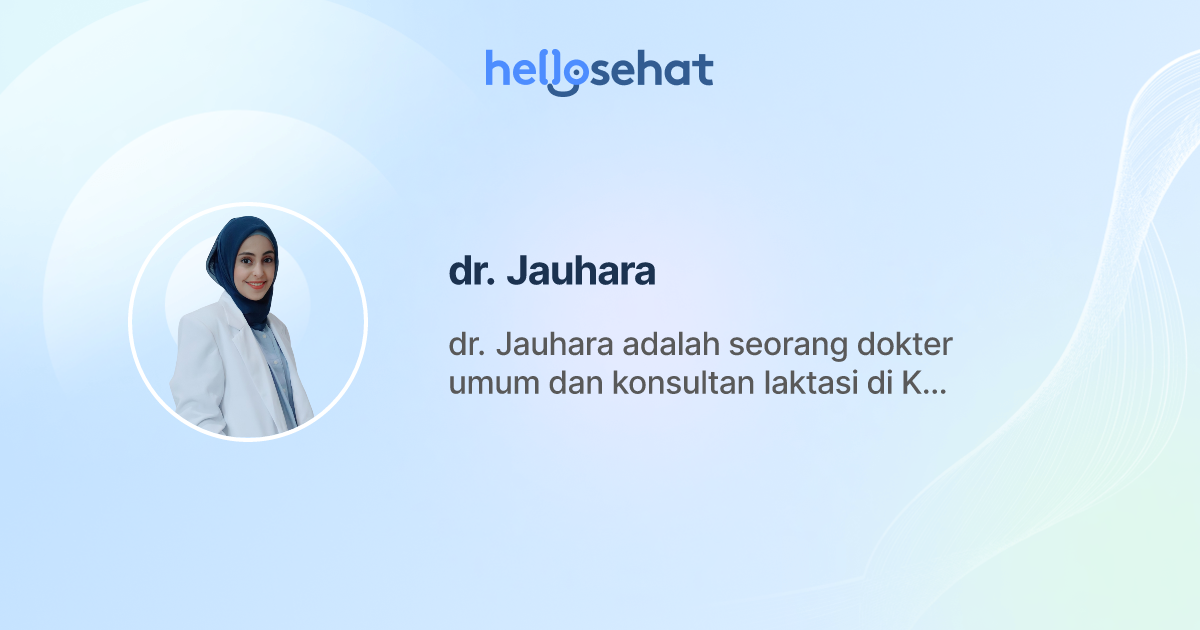 hellosehat

dr. Jauhara

dr. Jauhara adalah seorang dokter umum dan konsultan laktasi di K...